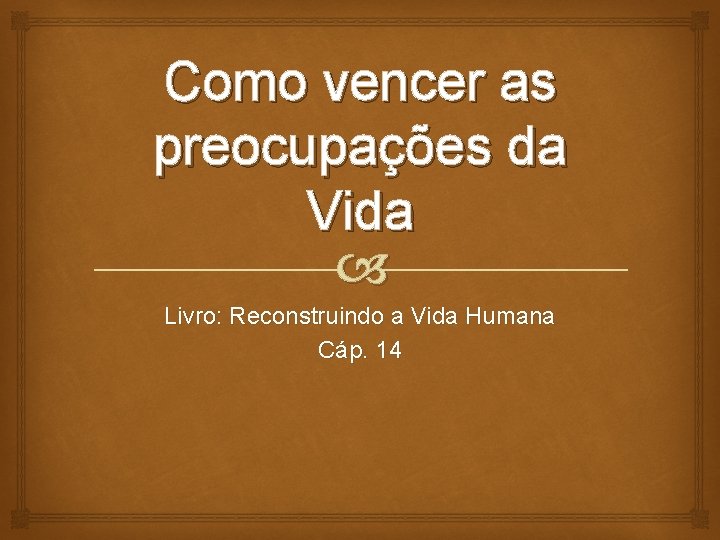 Como vencer as preocupações da Vida

Livro: Reconstruindo a Vida Humana
Cáp. 14